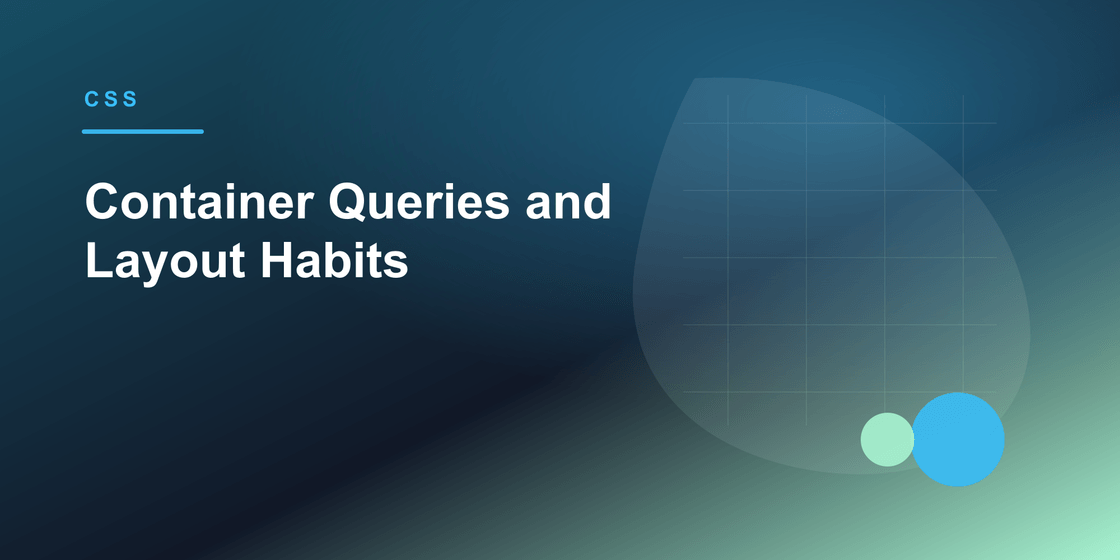 CSS

Container Queries and Layout Habits